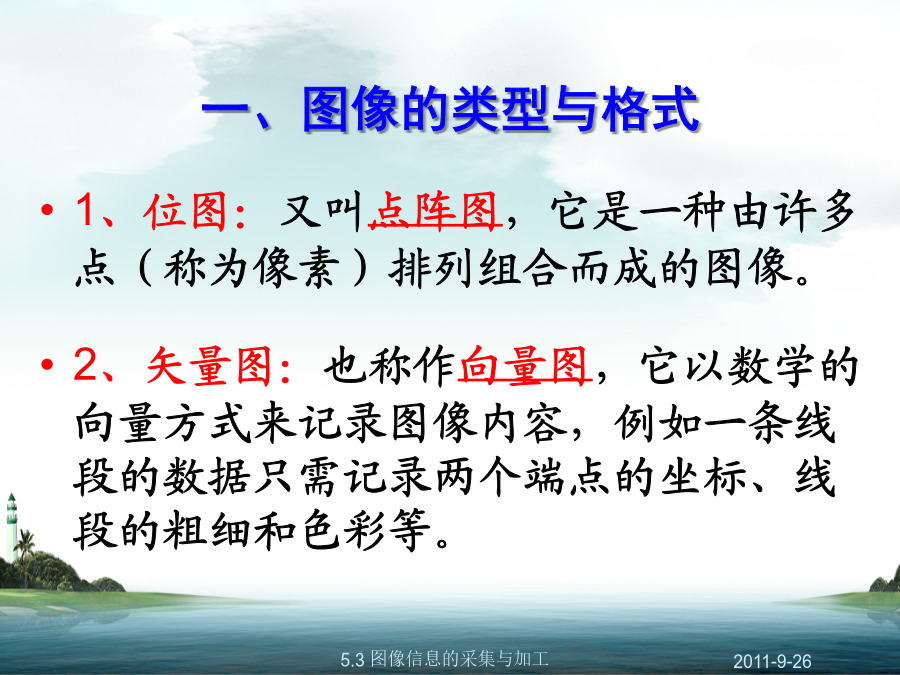 一、图像的类型与格式

• 1、位图：又叫点阵图，它是一种由许多点（称为像素）排列组合而成的图像。

• 2、矢量图：也称作向量图，它以数学的向量方式来记录图像内容，例如一条线段的数据只需记录两个端点的坐标、线段的粗细和色彩等。

5.3 图像信息的采集与加工

2011-9-26